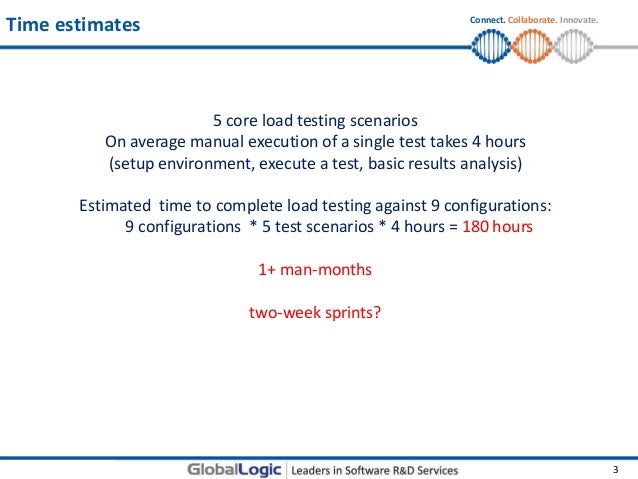 Time estimates

Connect. Collaborate. Innovate.

5 core load testing scenarios
On average manual execution of a single test takes 4 hours
(setup environment, execute a test, basic results analysis)

Estimated time to complete load testing against 9 configurations:
9 configurations * 5 test scenarios * 4 hours = 180 hours

1+ man-months

two-week sprints?

GlobalLogic | Leaders in Software R&D Services

3